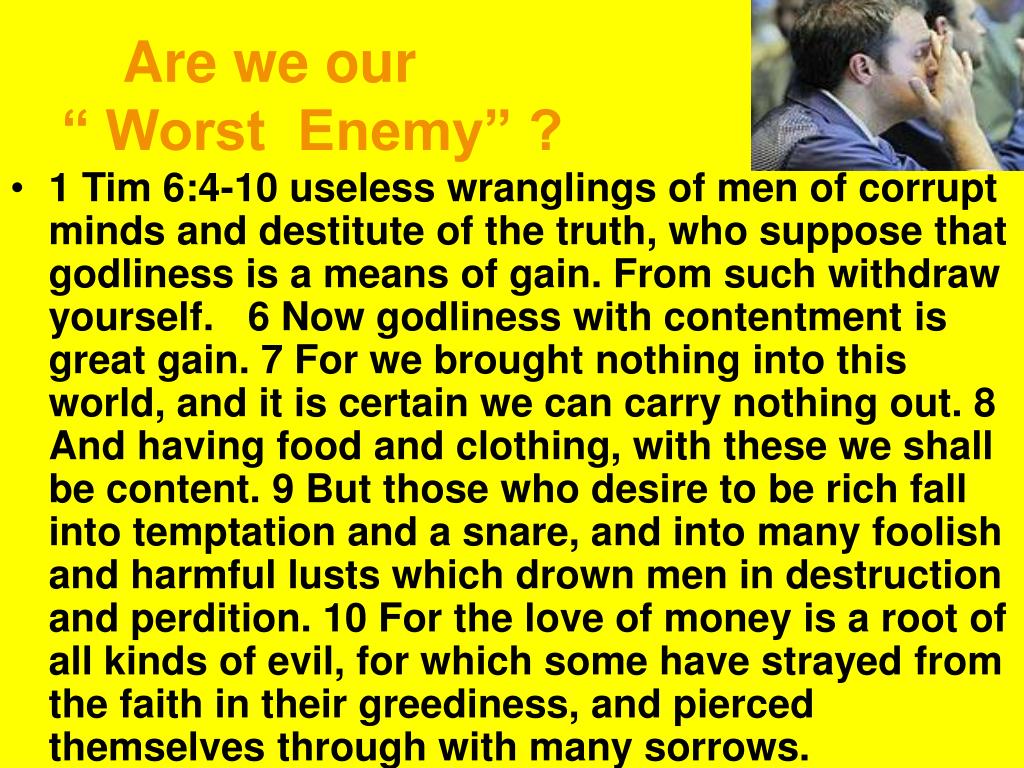 Are we our
“ Worst Enemy” ?

• 1 Tim 6:4-10 useless wranglings of men of corrupt minds and destitute of the truth, who suppose that godliness is a means of gain. From such withdraw yourself. 6 Now godliness with contentment is great gain. 7 For we brought nothing into this world, and it is certain we can carry nothing out. 8 And having food and clothing, with these we shall be content. 9 But those who desire to be rich fall into temptation and a snare, and into many foolish and harmful lusts which drown men in destruction and perdition. 10 For the love of money is a root of all kinds of evil, for which some have strayed from the faith in their greediness, and pierced themselves through with many sorrows.